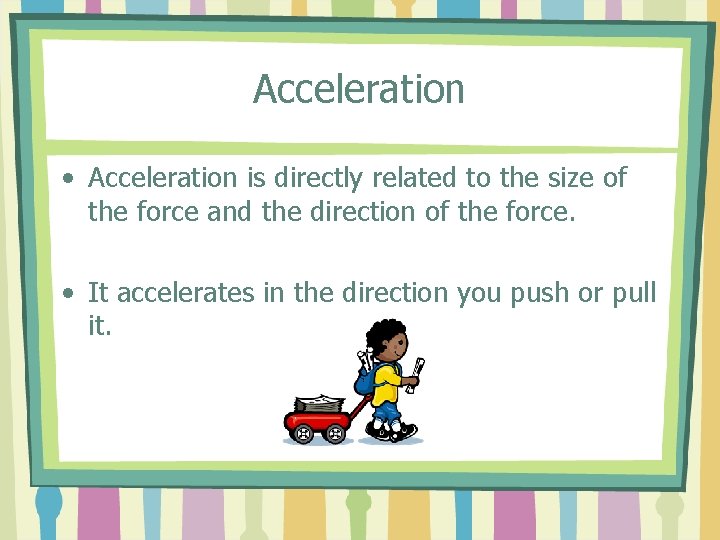 Acceleration

• Acceleration is directly related to the size of the force and the direction of the force.

• It accelerates in the direction you push or pull it.